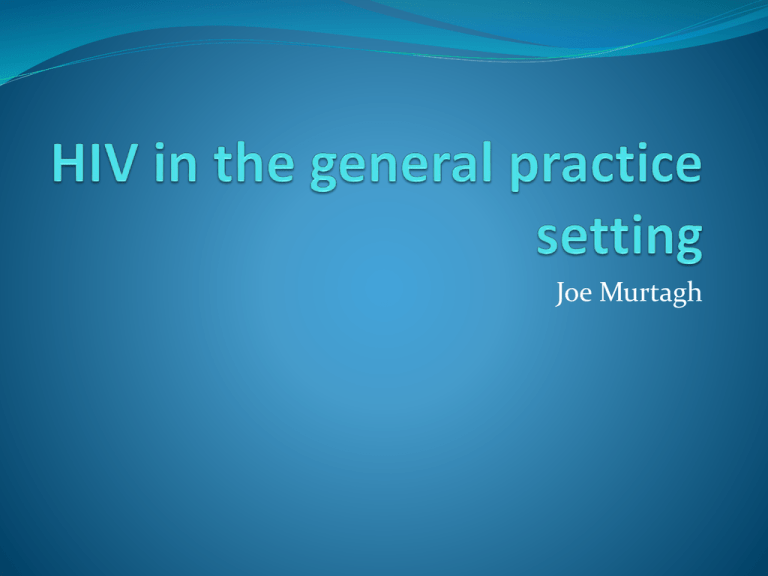 HIV in the general practice setting

Joe Murtagh